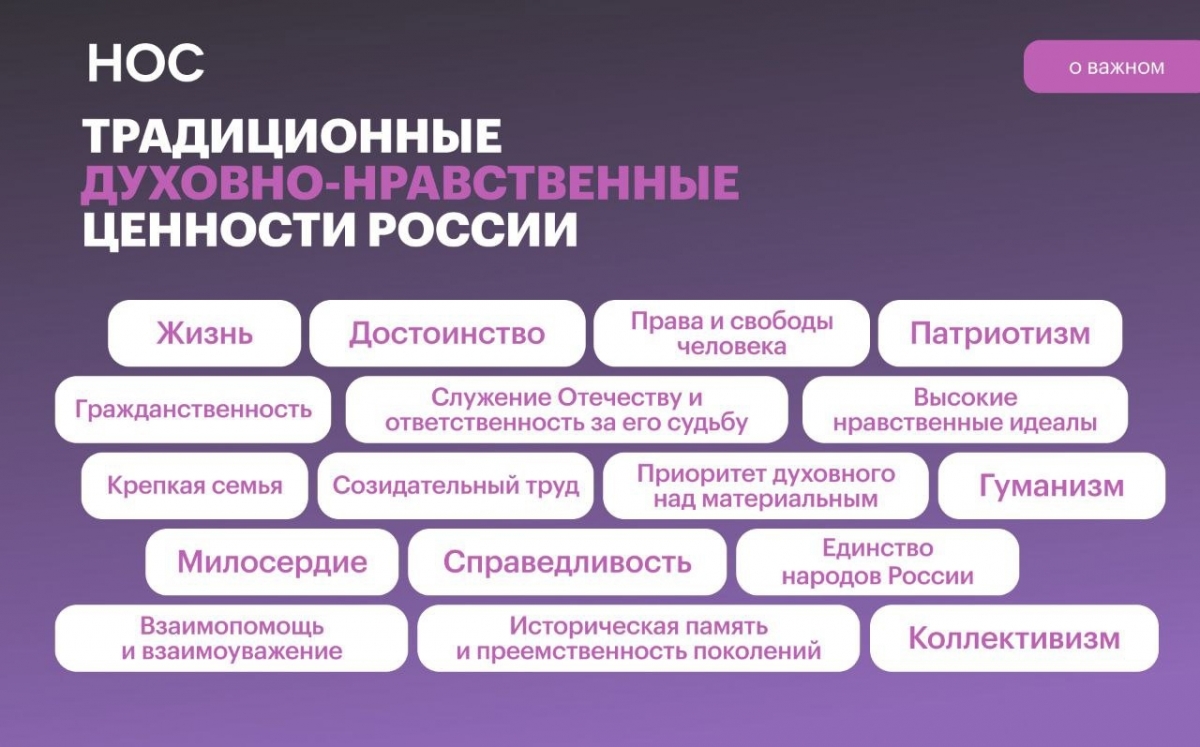 НОС

о важном

ТРАДИЦИОННЫЕ ДУХОВНО-НРАВСТВЕННЫЕ ЦЕННОСТИ РОССИИ

Жизнь

Достоинство

Права и свободы человека

Патриотизм

Гражданственность

Служение Отечеству и ответственность за его судьбу

Высокие нравственные идеалы

Крепкая семья

Созидательный труд

Приоритет духовного над материальным

Гуманизм

Милосердие

Справедливость

Единство народов России

Взаимопомощь и взаимоуважение

Историческая память и преемственность поколений

Коллективизм